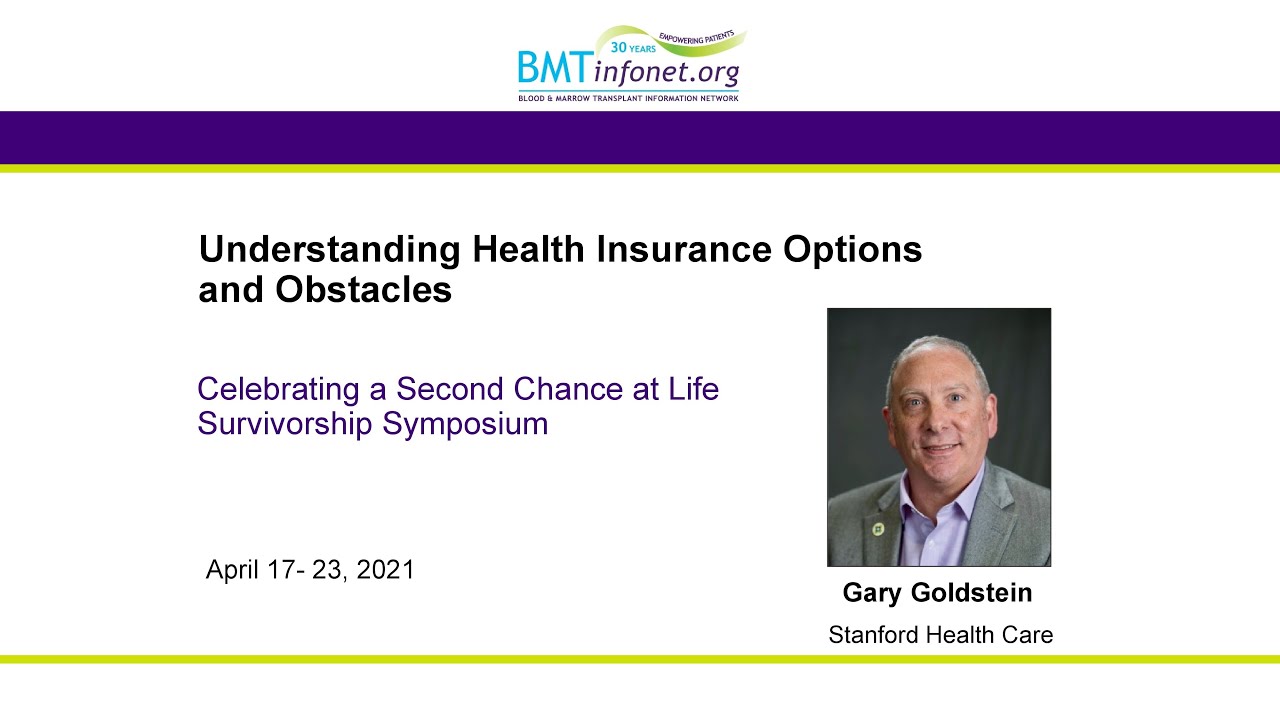 30 YEARS
EMPOWERING PATIENTS
BMTinfonet.org
BLOOD & MARROW TRANSPLANT INFORMATION NETWORK

Understanding Health Insurance Options and Obstacles

Celebrating a Second Chance at Life Survivorship Symposium

April 17- 23, 2021

Gary Goldstein

Stanford Health Care